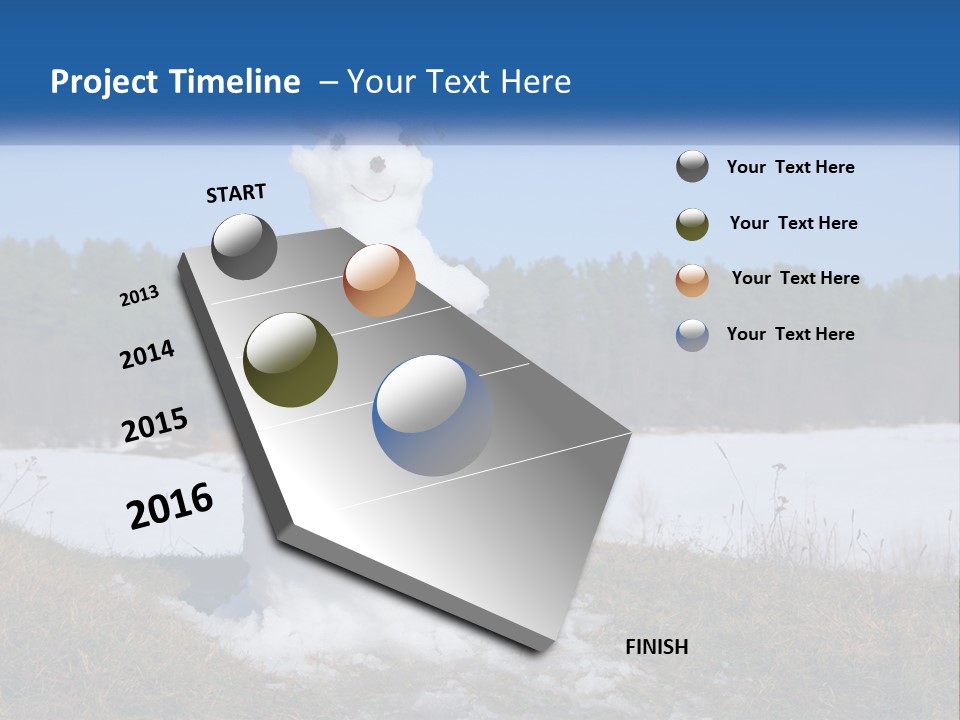 Project Timeline – Your Text Here

START

2013

2014

2015

2016

FINISH

Your Text Here

Your Text Here

Your Text Here

Your Text Here